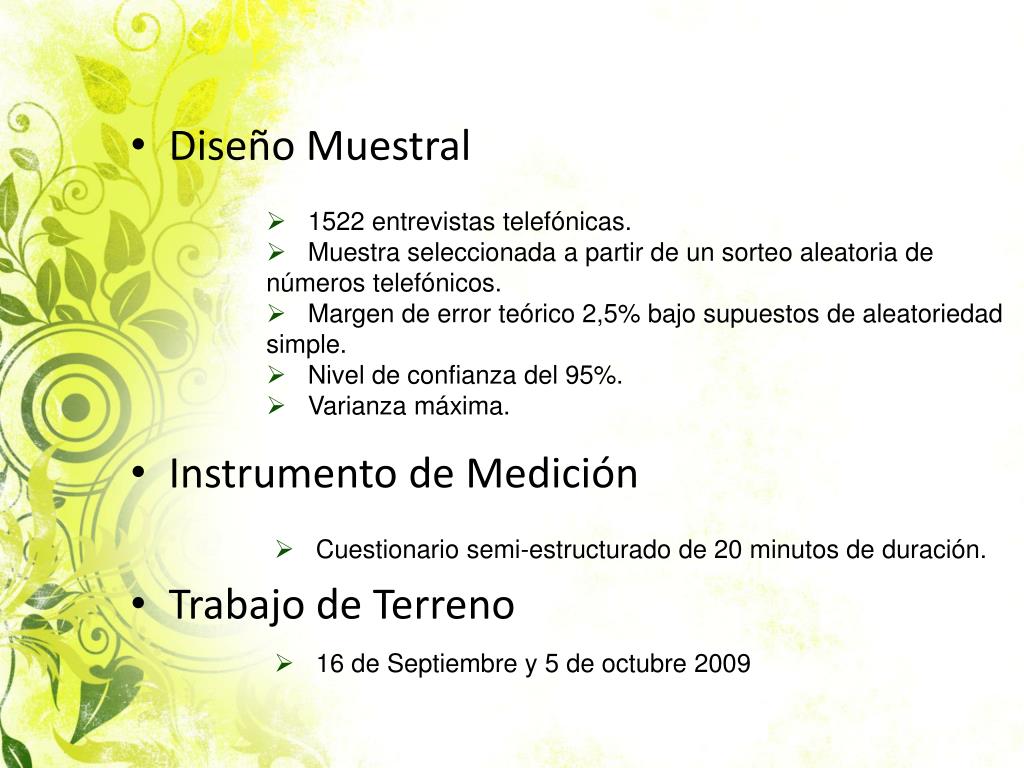 • Diseño Muestral

➢ 1522 entrevistas telefónicas.
➢ Muestra seleccionada a partir de un sorteo aleatoria de números telefónicos.
➢ Margen de error teórico 2,5% bajo supuestos de aleatoriedad simple.
➢ Nivel de confianza del 95%.
➢ Varianza máxima.

• Instrumento de Medición

➢ Cuestionario semi-estructurado de 20 minutos de duración.

• Trabajo de Terreno

➢ 16 de Septiembre y 5 de octubre 2009